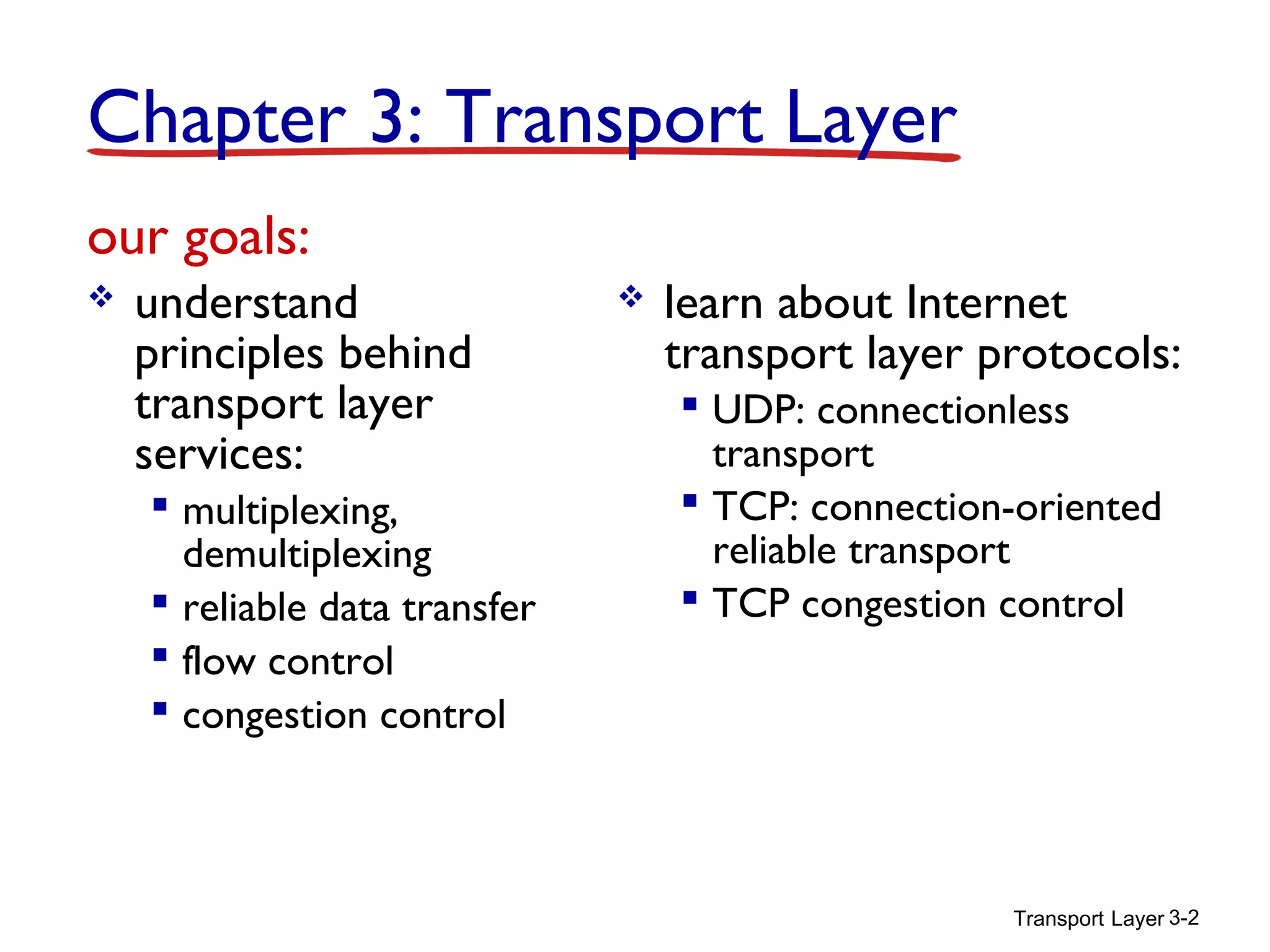 Chapter 3: Transport Layer

our goals:

❖ understand principles behind transport layer services:
▪ multiplexing, demultiplexing
▪ reliable data transfer
▪ flow control
▪ congestion control

❖ learn about Internet transport layer protocols:
▪ UDP: connectionless transport
▪ TCP: connection-oriented reliable transport
▪ TCP congestion control

Transport Layer 3-2